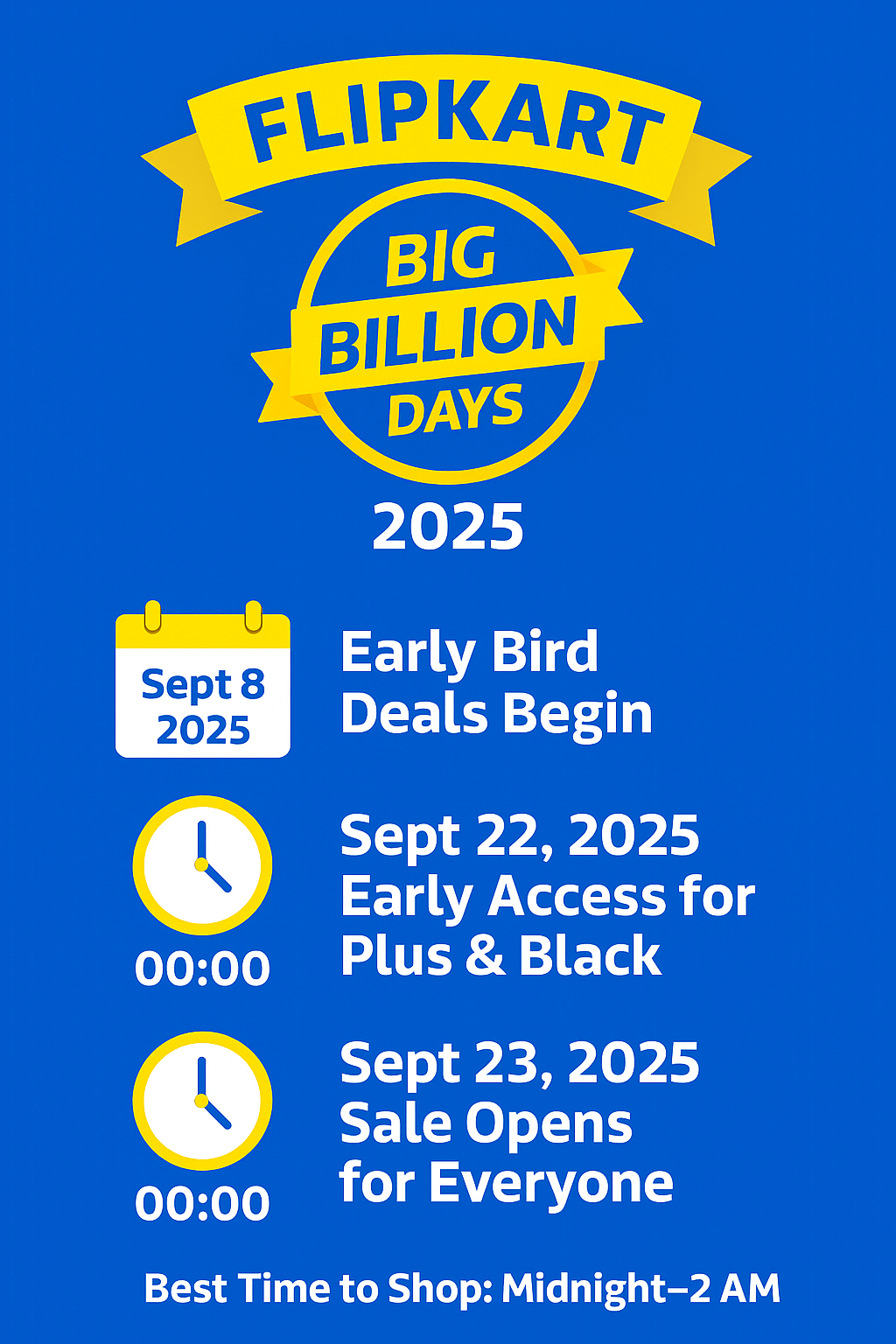 FLIPKART

BIG BILLION DAYS

2025

Sept 8 2025

Early Bird Deals Begin

00:00

Sept 22, 2025 Early Access for Plus & Black

00:00

Sept 23, 2025 Sale Opens for Everyone

Best Time to Shop: Midnight–2 AM